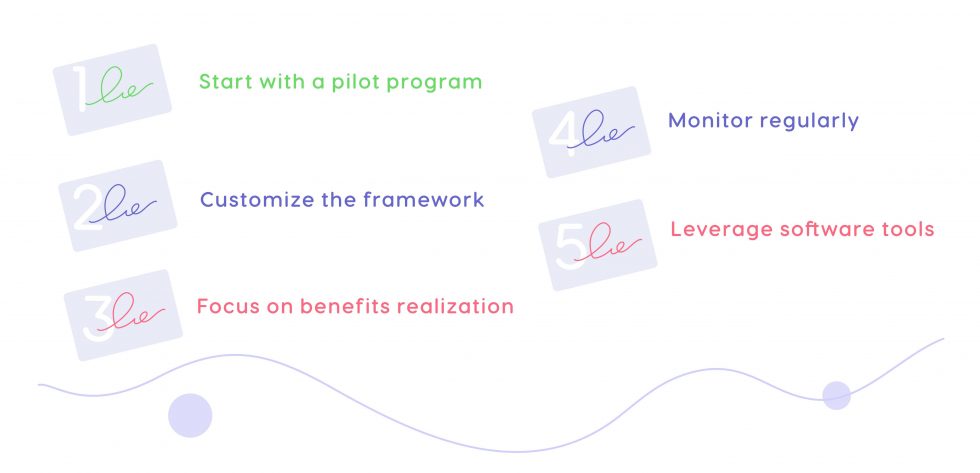 1 Start with a pilot program

2 Customize the framework

3 Focus on benefits realization

4 Monitor regularly

5 Leverage software tools